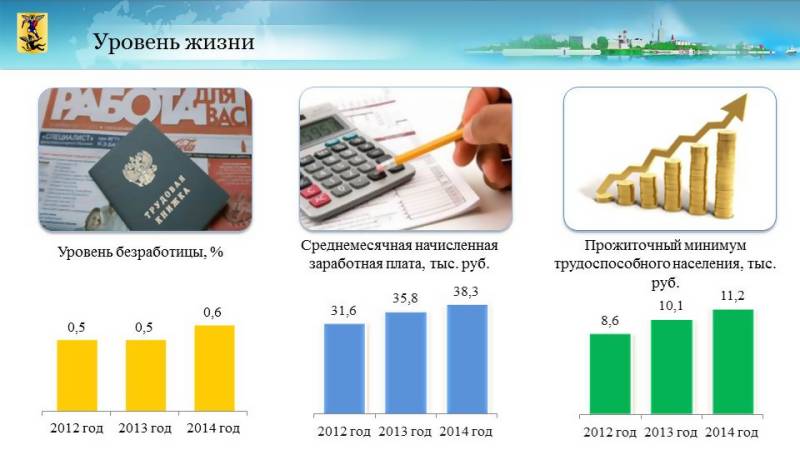 Уровень жизни

РАБОТА ДЛЯ ВАС

«СПЕЦИАЛИСТ»

ТРУДОВАЯ КНИЖКА

Уровень безработицы, %

0,5 0,5 0,6

2012 год 2013 год 2014 год

Среднемесячная начисленная заработная плата, тыс. руб.

31,6 35,8 38,3

2012 год 2013 год 2014 год

Прожиточный минимум трудоспособного населения, тыс. руб.

8,6 10,1 11,2

2012 год 2013 год 2014 год